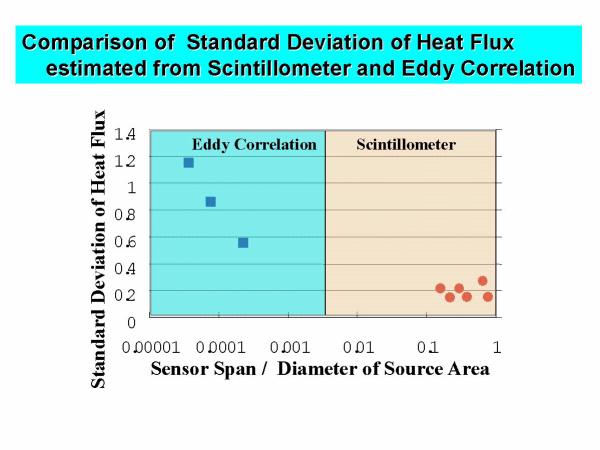 Comparison of Standard Deviation of Heat Flux estimated from Scintillometer and Eddy Correlation

Standard Deviation of Heat Flux

1.4
1.2
1
0.8
0.6
0.4
0.2
0

Eddy Correlation

Scintillometer

0.00001 0.0001 0.001 0.01 0.1 1

Sensor Span / Diameter of Source Area